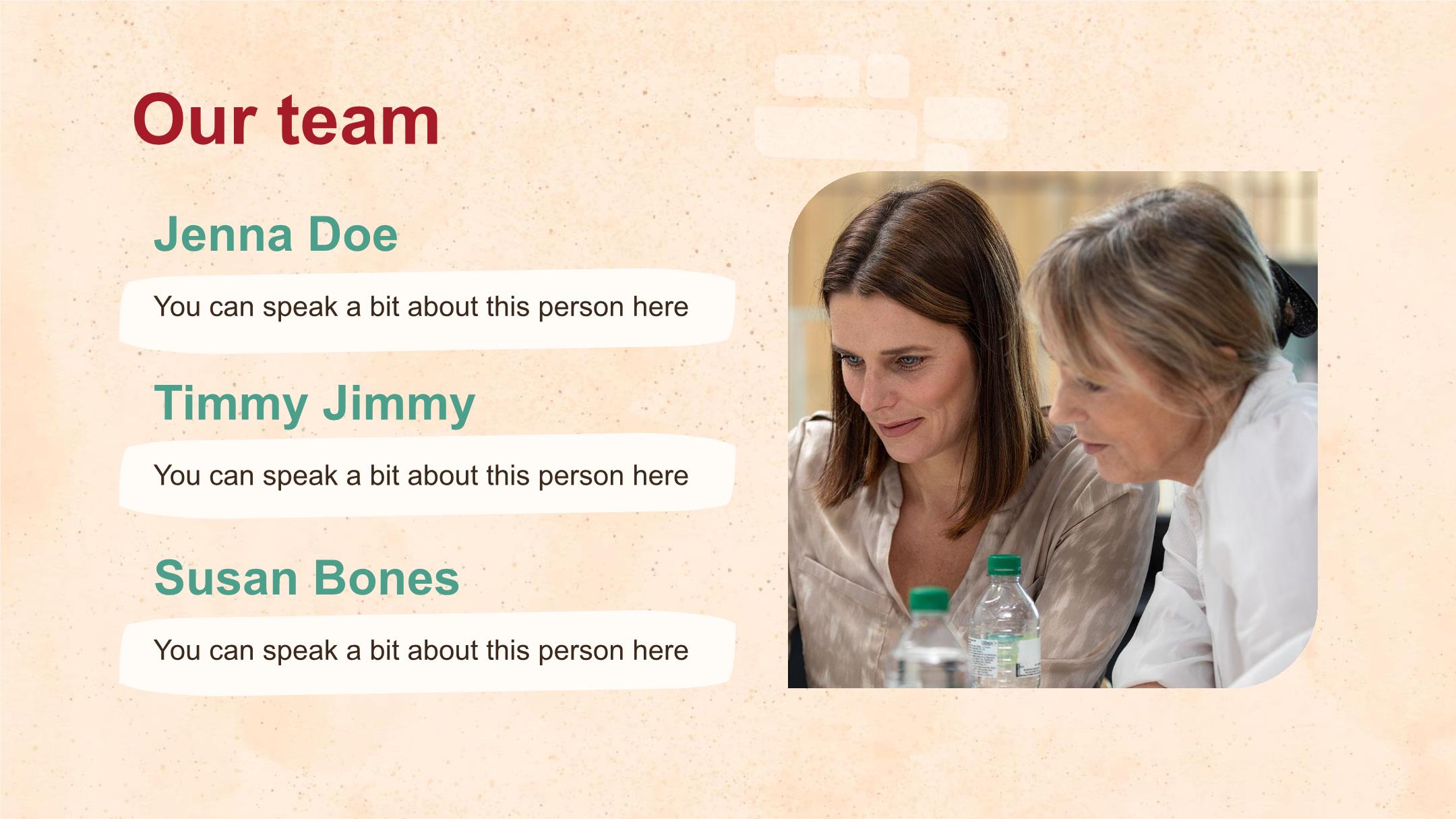 Our team

Jenna Doe

You can speak a bit about this person here

Timmy Jimmy

You can speak a bit about this person here

Susan Bones

You can speak a bit about this person here